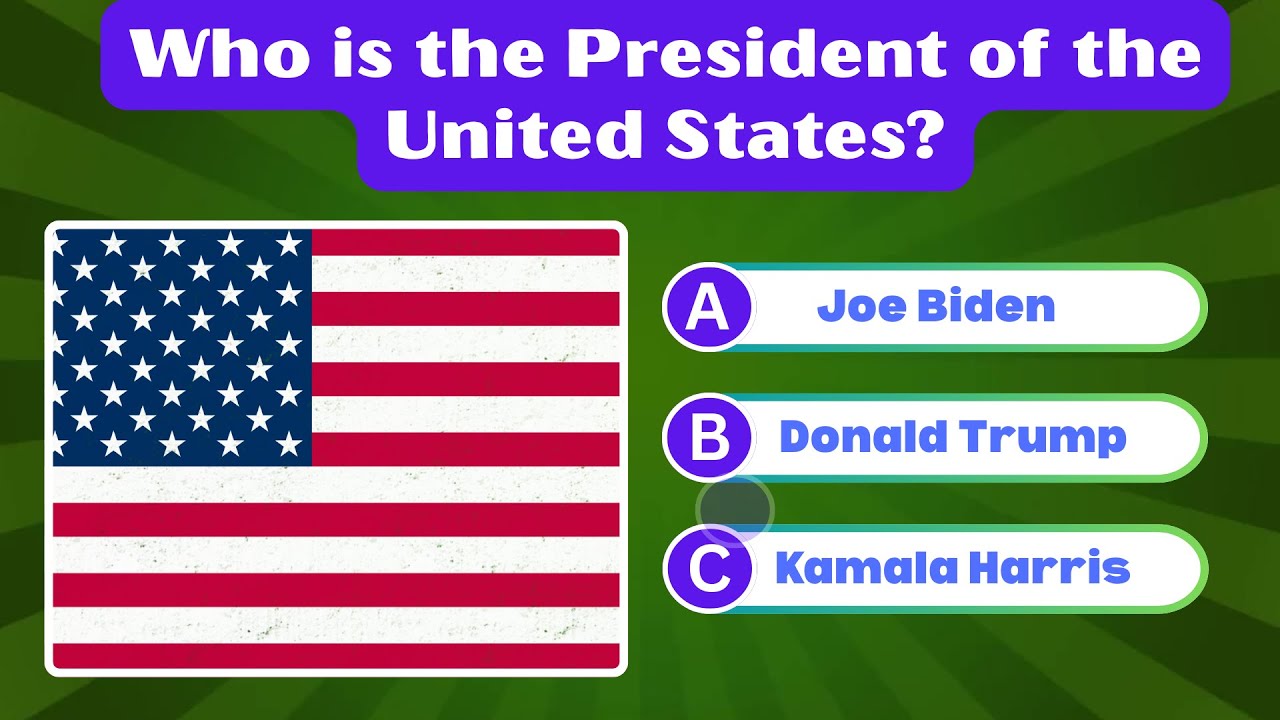 Who is the President of the United States?

A Joe Biden

B Donald Trump

C Kamala Harris